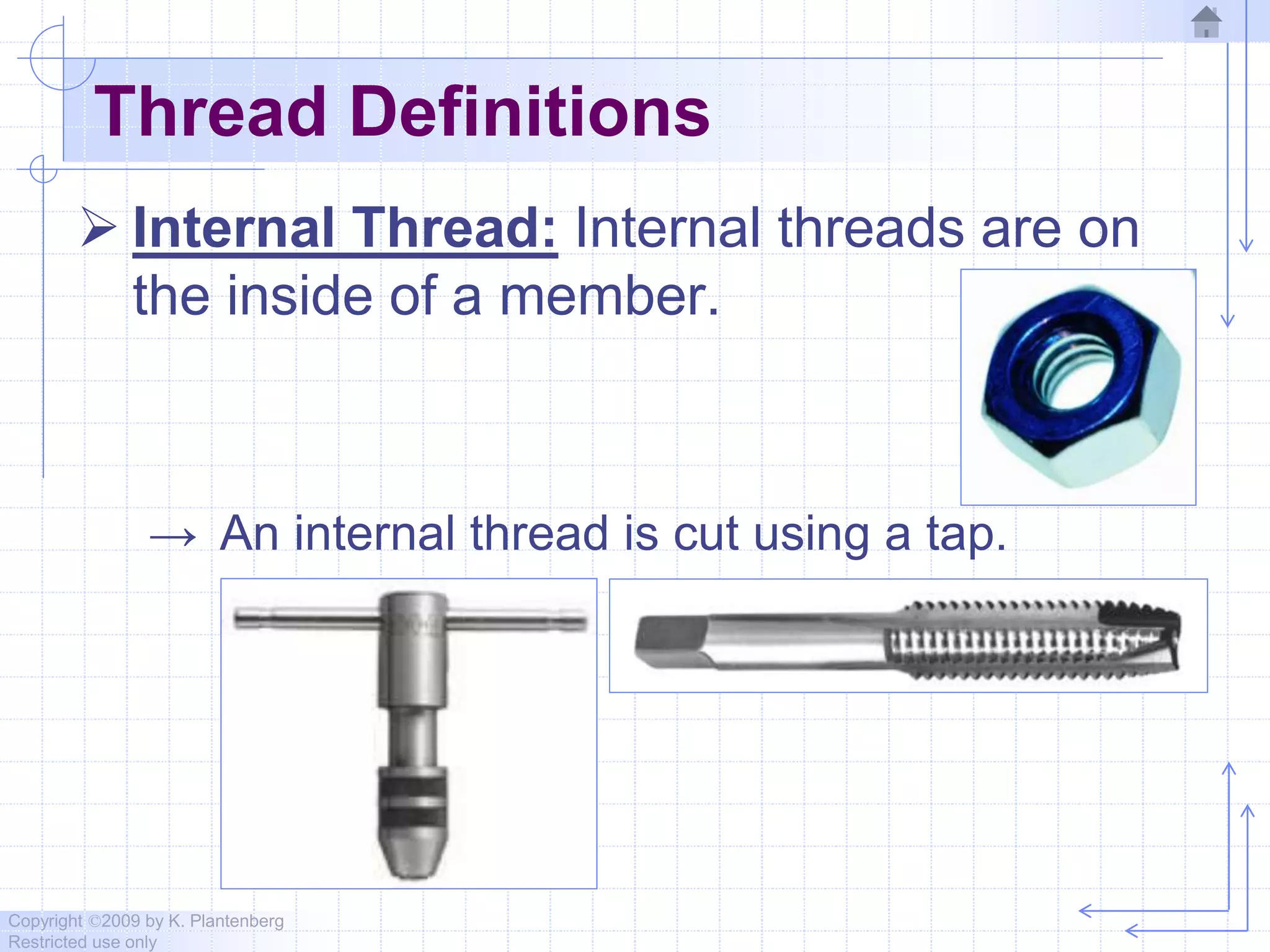 Thread Definitions

➢ Internal Thread: Internal threads are on the inside of a member.

→ An internal thread is cut using a tap.

Copyright ©2009 by K. Plantenberg
Restricted use only